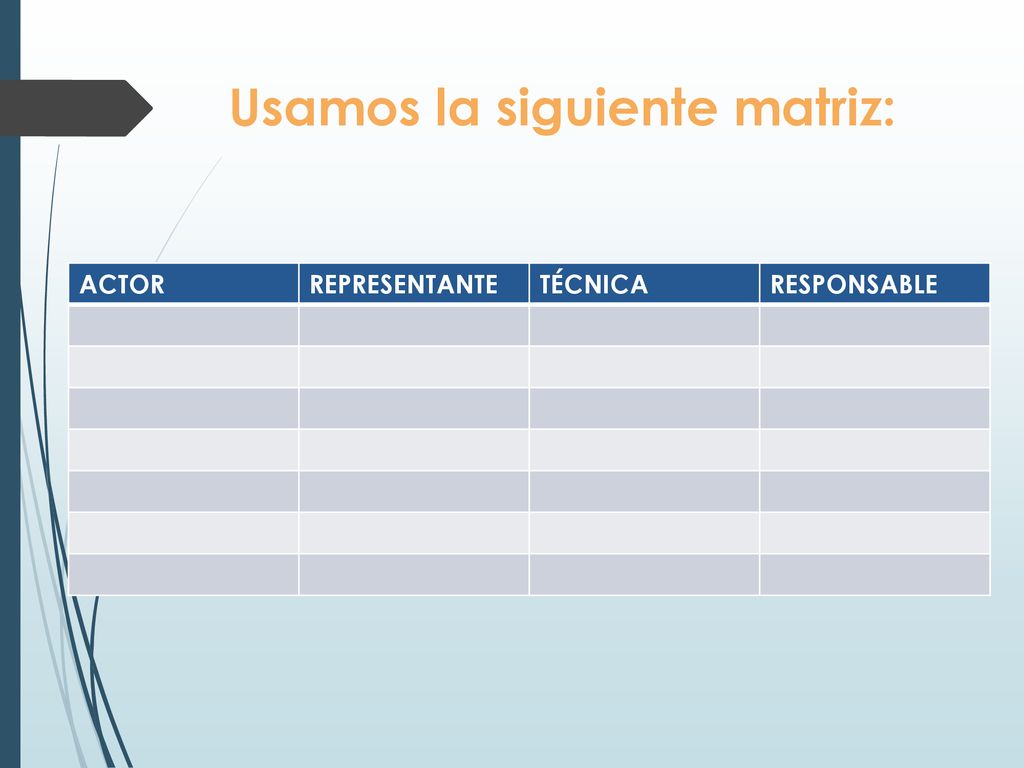 Usamos la siguiente matriz:

| ACTOR | REPRESENTANTE | TÉCNICA | RESPONSABLE |
|---|---|---|---|
| | | | |
| | | | |
| | | | |
| | | | |
| | | | |
| | | | |
| | | | |